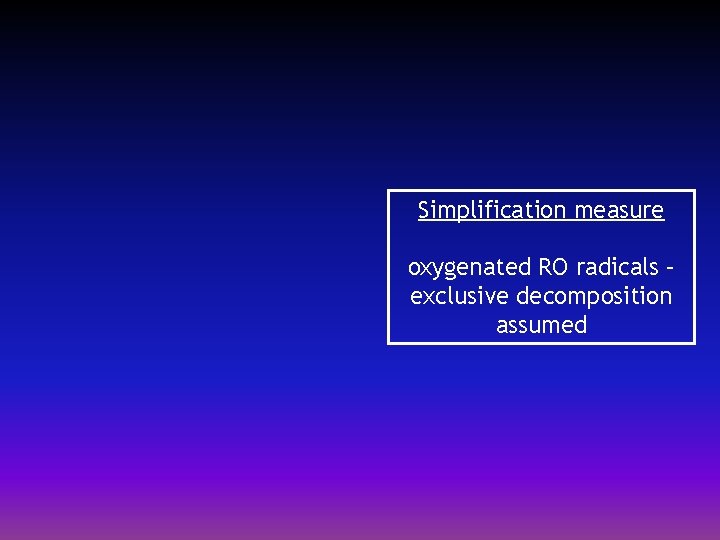 Simplification measure

oxygenated RO radicals – exclusive decomposition assumed